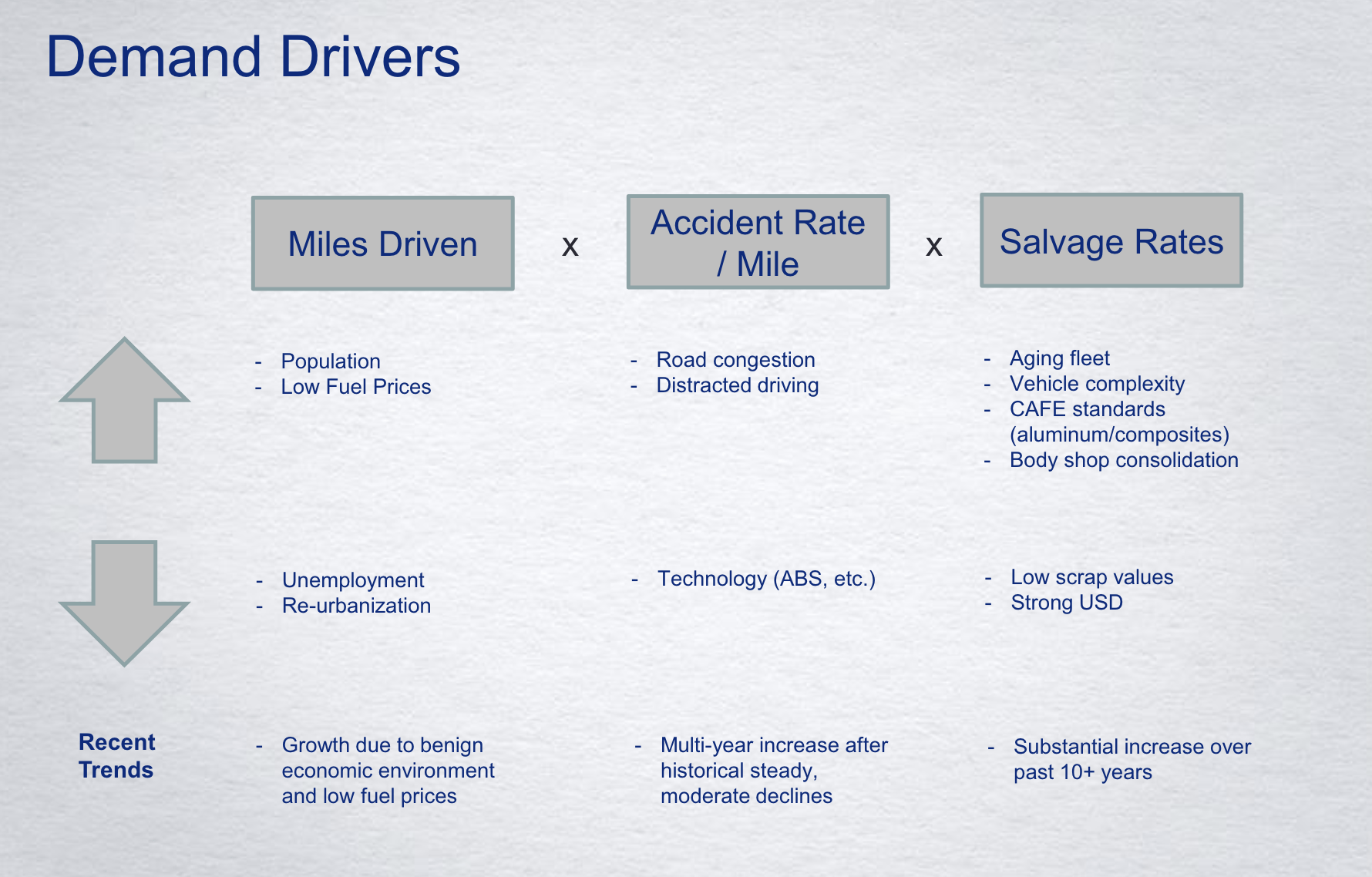 Demand Drivers

Miles Driven x Accident Rate / Mile x Salvage Rates

- Population
- Low Fuel Prices

- Road congestion
- Distracted driving

- Aging fleet
- Vehicle complexity
- CAFE standards (aluminum/composites)
- Body shop consolidation

- Unemployment
- Re-urbanization

- Technology (ABS, etc.)

- Low scrap values
- Strong USD

Recent Trends

- Growth due to benign economic environment and low fuel prices

- Multi-year increase after historical steady, moderate declines

- Substantial increase over past 10+ years